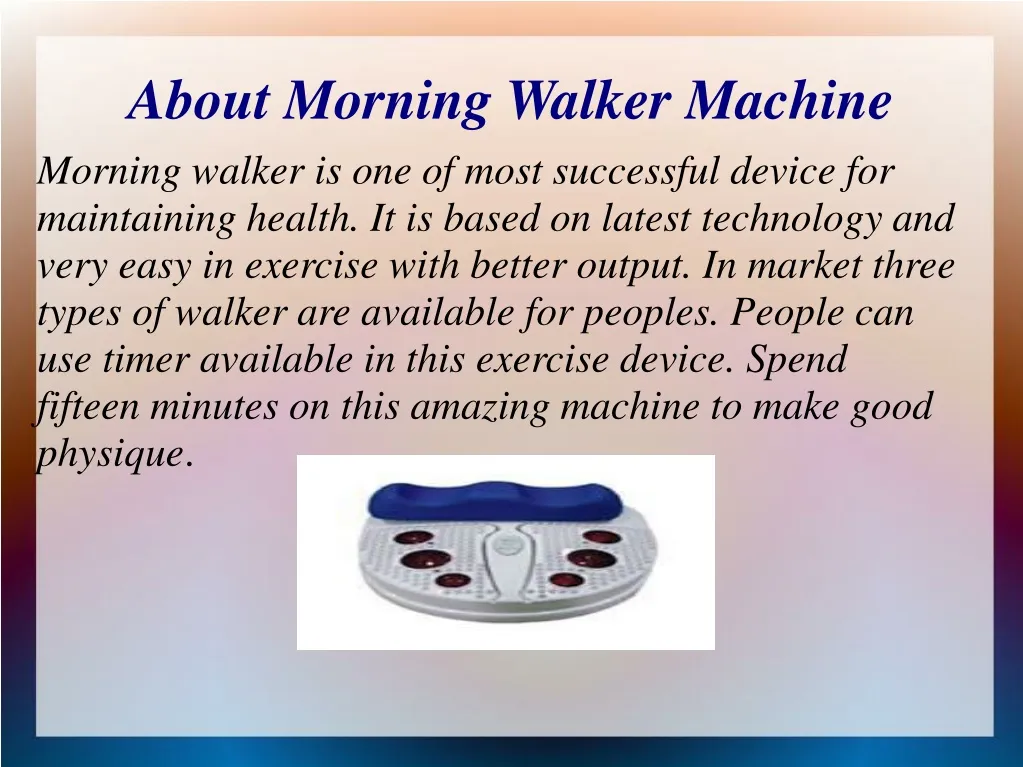 About Morning Walker Machine

Morning walker is one of most successful device for maintaining health. It is based on latest technology and very easy in exercise with better output. In market three types of walker are available for peoples. People can use timer available in this exercise device. Spend fifteen minutes on this amazing machine to make good physique.